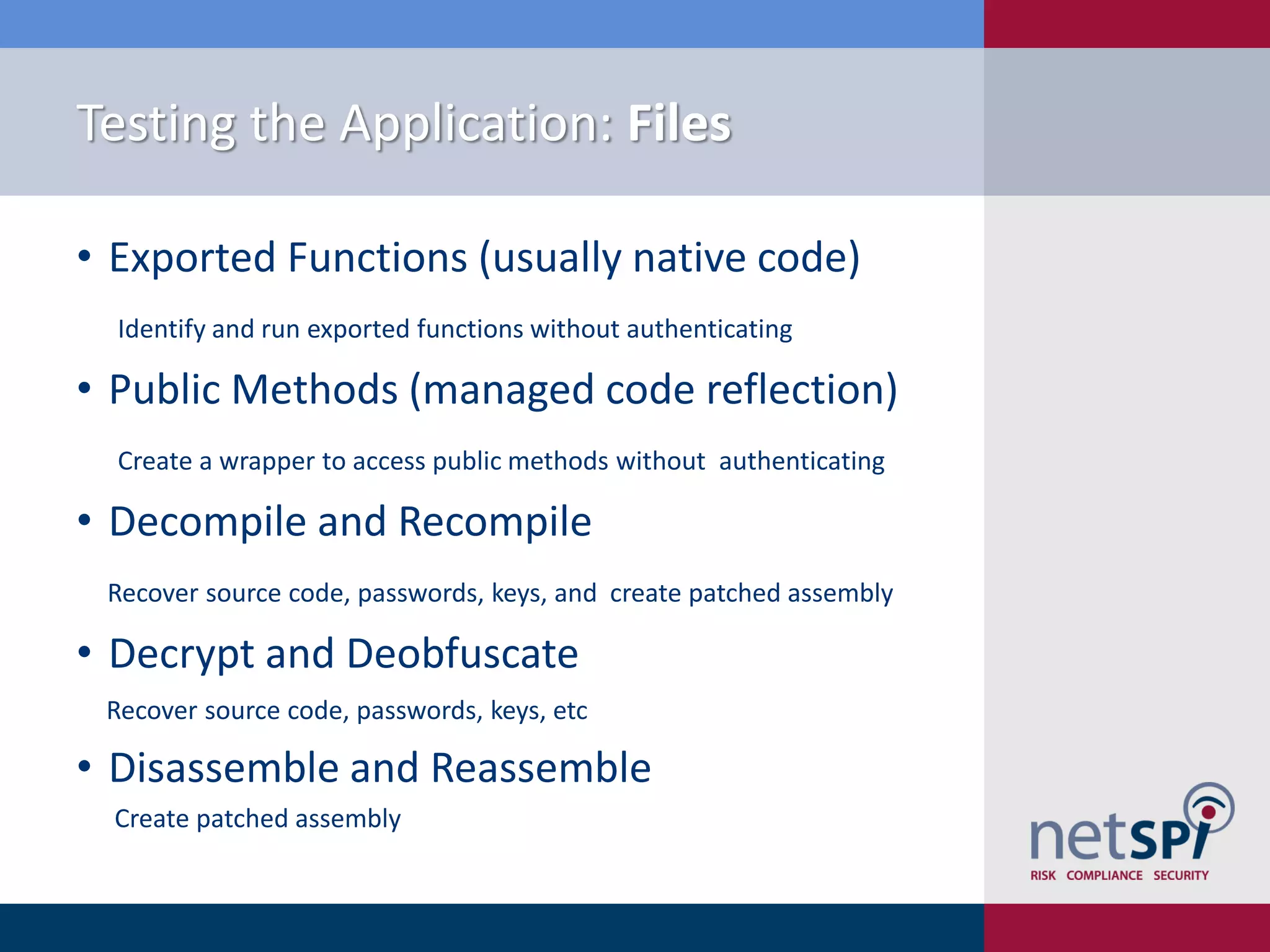 Testing the Application: Files

• Exported Functions (usually native code)

Identify and run exported functions without authenticating

• Public Methods (managed code reflection)

Create a wrapper to access public methods without authenticating

• Decompile and Recompile

Recover source code, passwords, keys, and create patched assembly

• Decrypt and Deobfuscate

Recover source code, passwords, keys, etc

• Disassemble and Reassemble

Create patched assembly

netSPI
RISK COMPLIANCE SECURITY